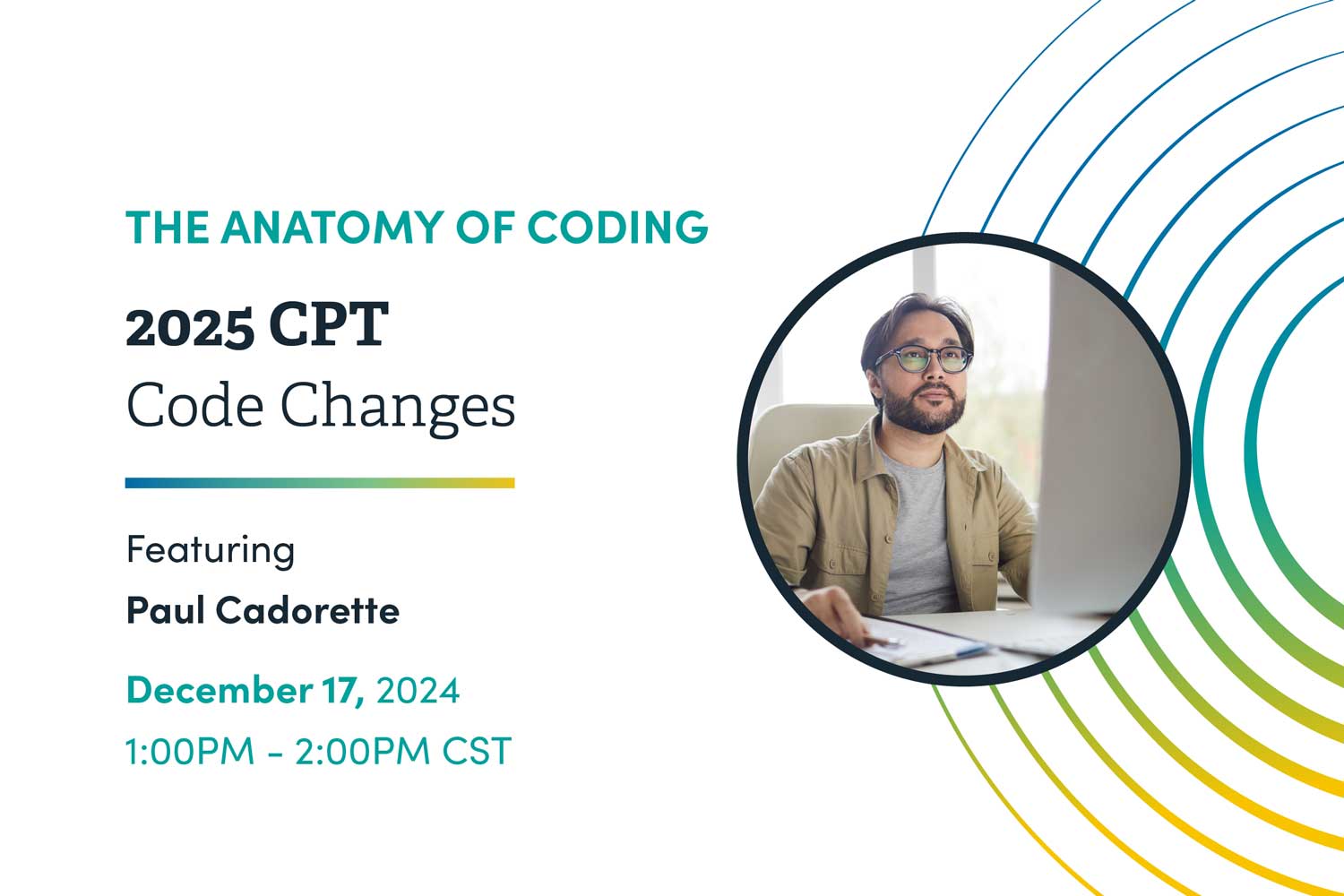 THE ANATOMY OF CODING

2025 CPT
Code Changes

Featuring

Paul Cadorette

December 17, 2024

1:00PM - 2:00PM CST